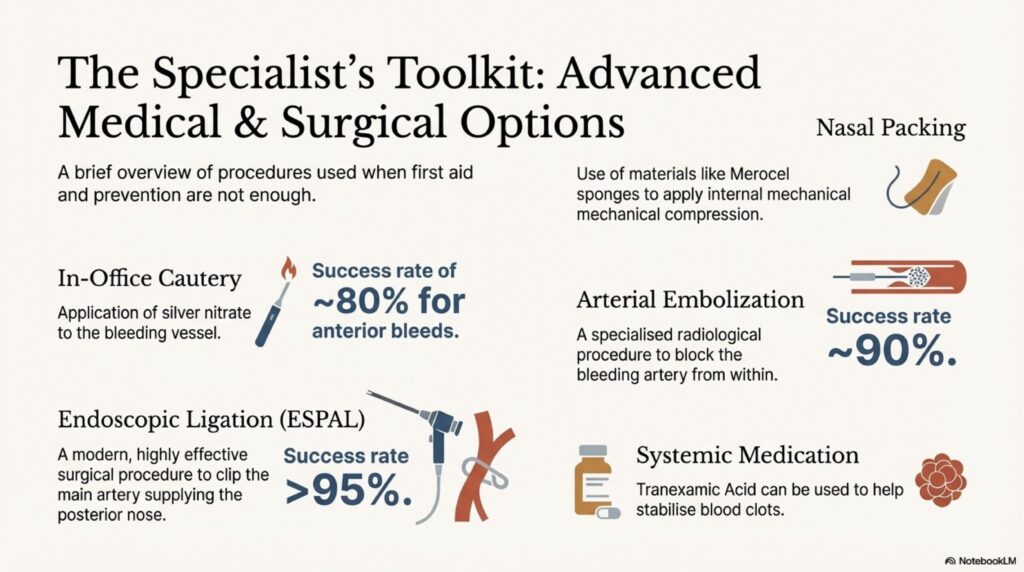 The Specialist's Toolkit: Advanced Medical & Surgical Options

A brief overview of procedures used when first aid and prevention are not enough.

In-Office Cautery

Application of silver nitrate to the bleeding vessel.

Success rate of ~80% for anterior bleeds.

Endoscopic Ligation (ESPAL)

A modern, highly effective surgical procedure to clip the main artery supplying the posterior nose.

Success rate >95%.

Nasal Packing

Use of materials like Merocel sponges to apply internal mechanical mechanical compression.

Arterial Embolization

A specialised radiological procedure to block the bleeding artery from within.

Success rate ~90%.

Systemic Medication

Tranexamic Acid can be used to help stabilise blood clots.

NotebookLM